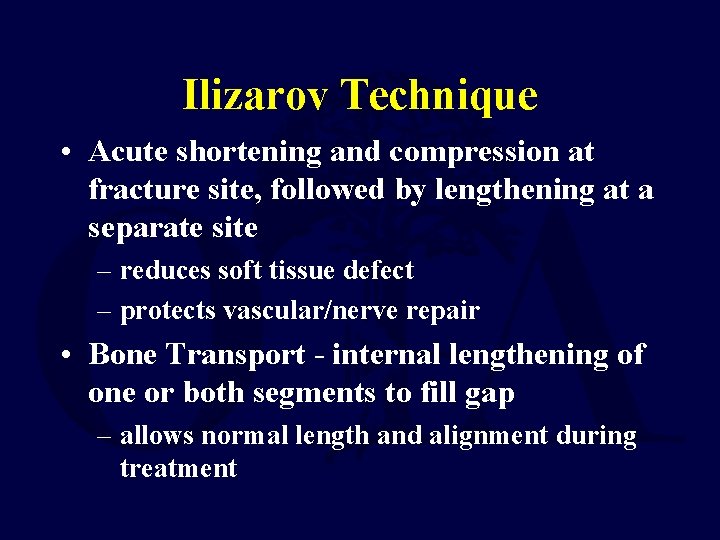 Ilizarov Technique

• Acute shortening and compression at fracture site, followed by lengthening at a separate site

– reduces soft tissue defect

– protects vascular/nerve repair

• Bone Transport - internal lengthening of one or both segments to fill gap

– allows normal length and alignment during treatment